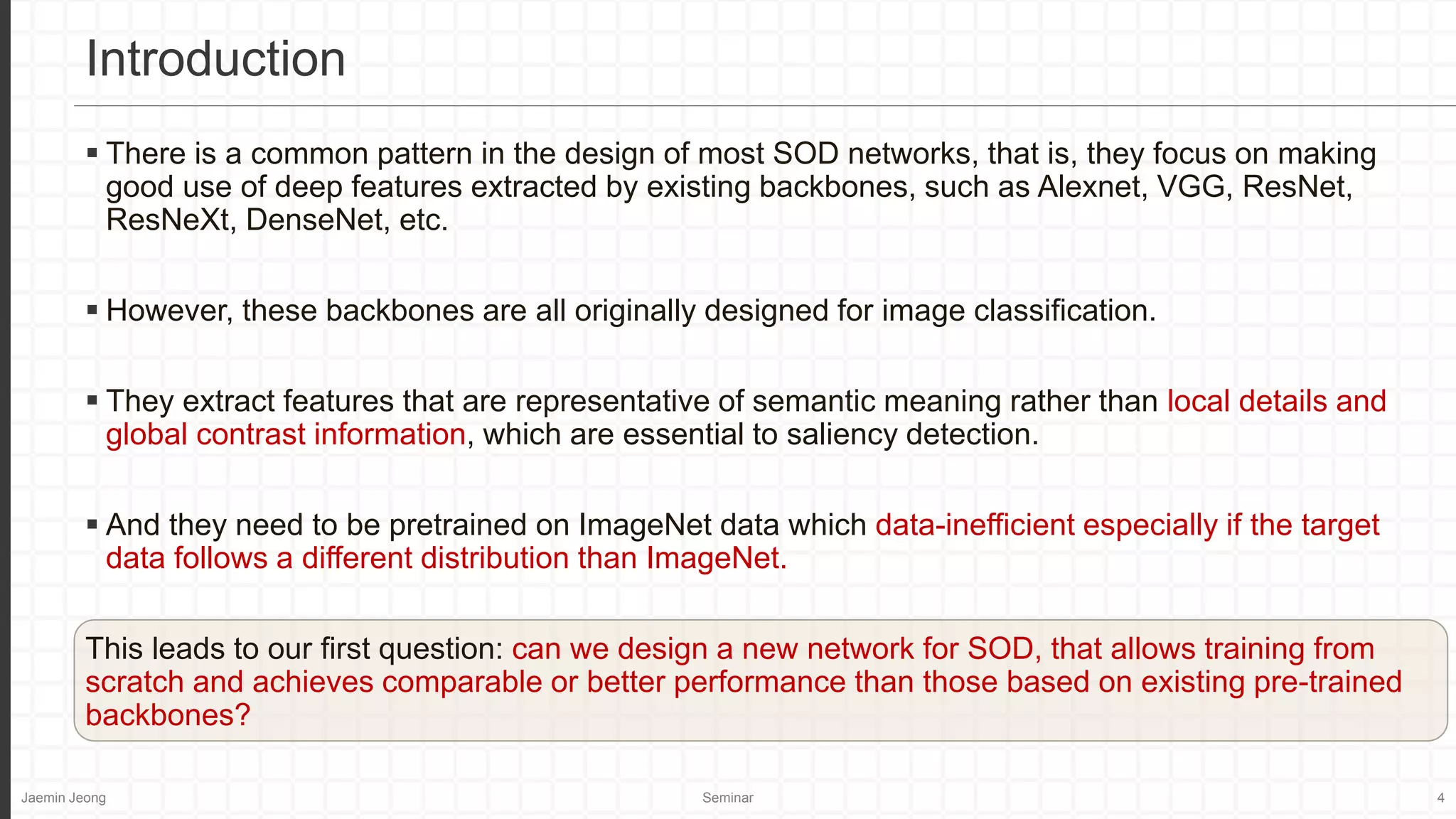 Introduction

▪ There is a common pattern in the design of most SOD networks, that is, they focus on making good use of deep features extracted by existing backbones, such as Alexnet, VGG, ResNet, ResNeXt, DenseNet, etc.

▪ However, these backbones are all originally designed for image classification.

▪ They extract features that are representative of semantic meaning rather than local details and global contrast information, which are essential to saliency detection.

▪ And they need to be pretrained on ImageNet data which data-inefficient especially if the target data follows a different distribution than ImageNet.

This leads to our first question: can we design a new network for SOD, that allows training from scratch and achieves comparable or better performance than those based on existing pre-trained backbones?

Jaemin Jeong

Seminar

4